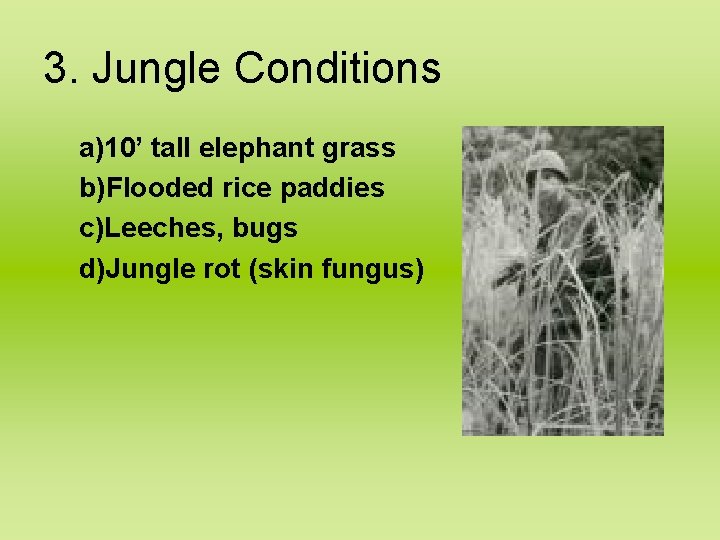 3. Jungle Conditions

a)10’ tall elephant grass
b)Flooded rice paddies
c)Leeches, bugs
d)Jungle rot (skin fungus)